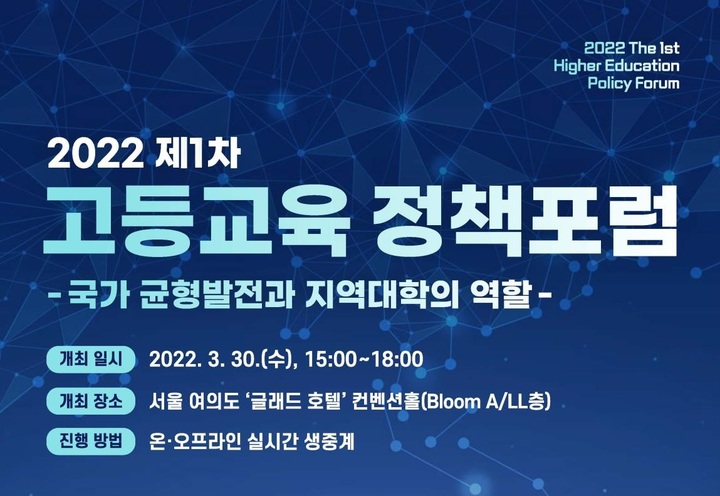 2022 The 1st
Higher Education
Policy Forum

2022 제1차
고등교육 정책포럼
- 국가 균형발전과 지역대학의 역할 -

개최 일시 2022. 3. 30.(수), 15:00~18:00
개최 장소 서울 여의도 '글래드 호텔' 컨벤션홀(Bloom A/LL층)
진행 방법 온·오프라인 실시간 생중계